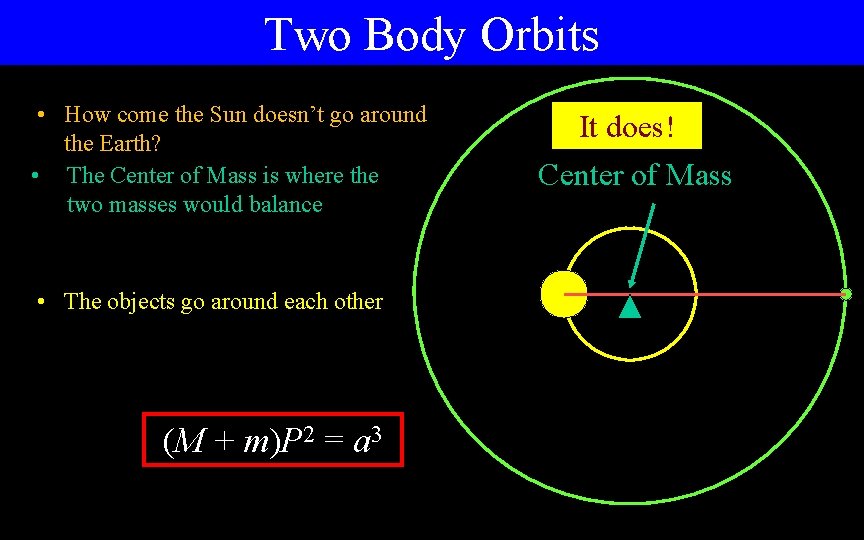 Two Body Orbits

• How come the Sun doesn't go around the Earth?
• The Center of Mass is where the two masses would balance

• The objects go around each other

$(M + m)P^2 = a^3$

It does!

Center of Mass